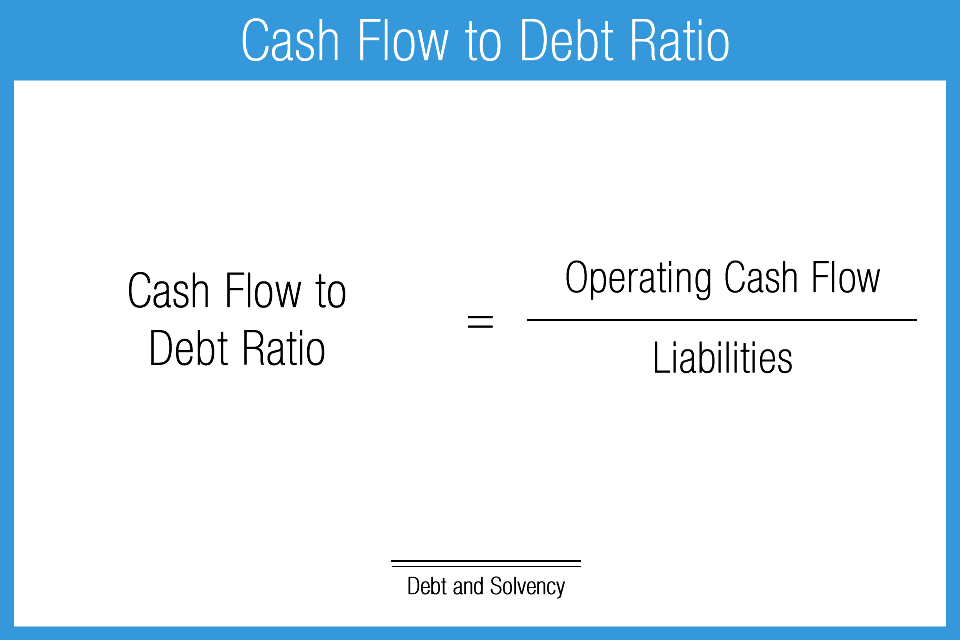 Cash Flow to Debt Ratio

$\text{Cash Flow to Debt Ratio} = \frac{\text{Operating Cash Flow}}{\text{Liabilities}}$

Debt and Solvency